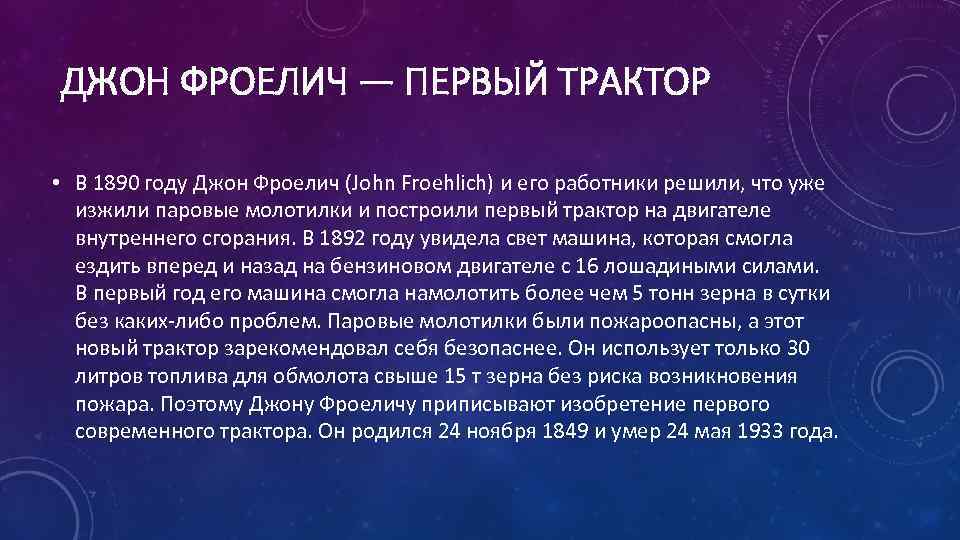 ДЖОН ФРОЕЛИЧ — ПЕРВЫЙ ТРАКТОР

• В 1890 году Джон Фроелич (John Froehlich) и его работники решили, что уже изжили паровые молотилки и построили первый трактор на двигателе внутреннего сгорания. В 1892 году увидела свет машина, которая смогла ездить вперед и назад на бензиновом двигателе с 16 лошадиными силами. В первый год его машина смогла намолотить более чем 5 тонн зерна в сутки без каких-либо проблем. Паровые молотилки были пожароопасны, а этот новый трактор зарекомендовал себя безопаснее. Он использует только 30 литров топлива для обмолота свыше 15 т зерна без риска возникновения пожара. Поэтому Джону Фроеличу приписывают изобретение первого современного трактора. Он родился 24 ноября 1849 и умер 24 мая 1933 года.